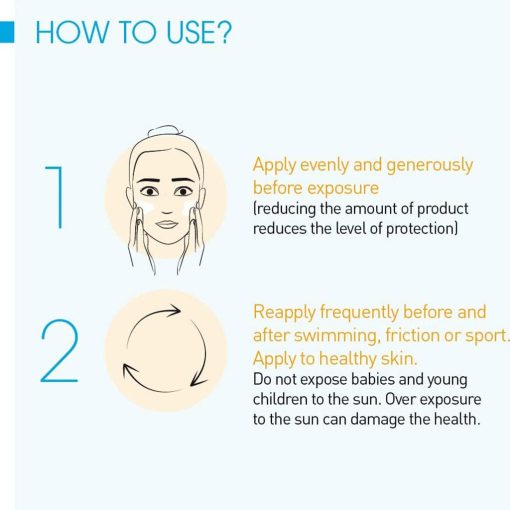 HOW TO USE?

1

Apply evenly and generously before exposure
(reducing the amount of product reduces the level of protection)

2

Reapply frequently before and after swimming, friction or sport.
Apply to healthy skin.
Do not expose babies and young children to the sun. Over exposure to the sun can damage the health.